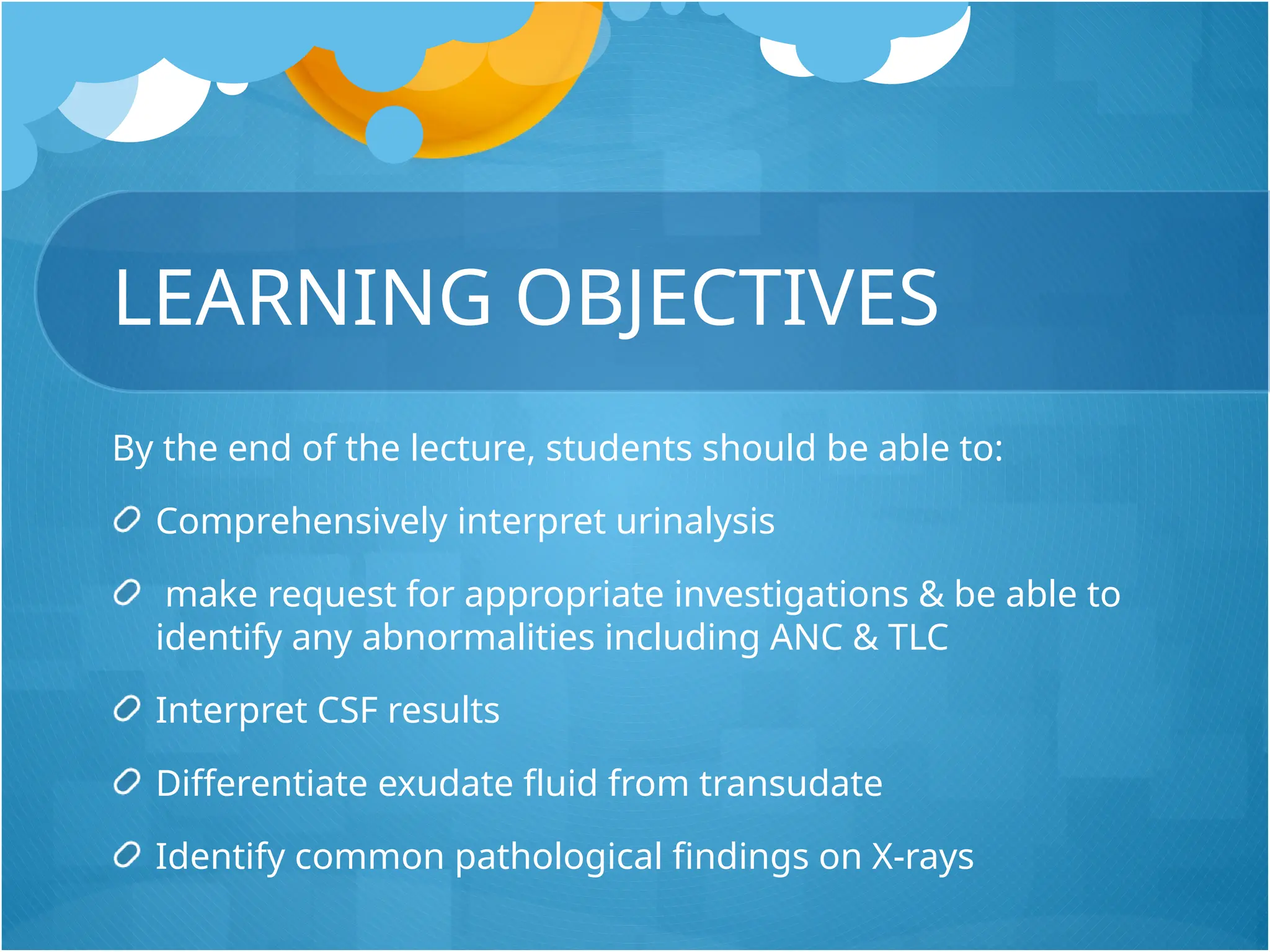 LEARNING OBJECTIVES

By the end of the lecture, students should be able to:

• Comprehensively interpret urinalysis

• make request for appropriate investigations & be able to identify any abnormalities including ANC & TLC

• Interpret CSF results

• Differentiate exudate fluid from transudate

• Identify common pathological findings on X-rays